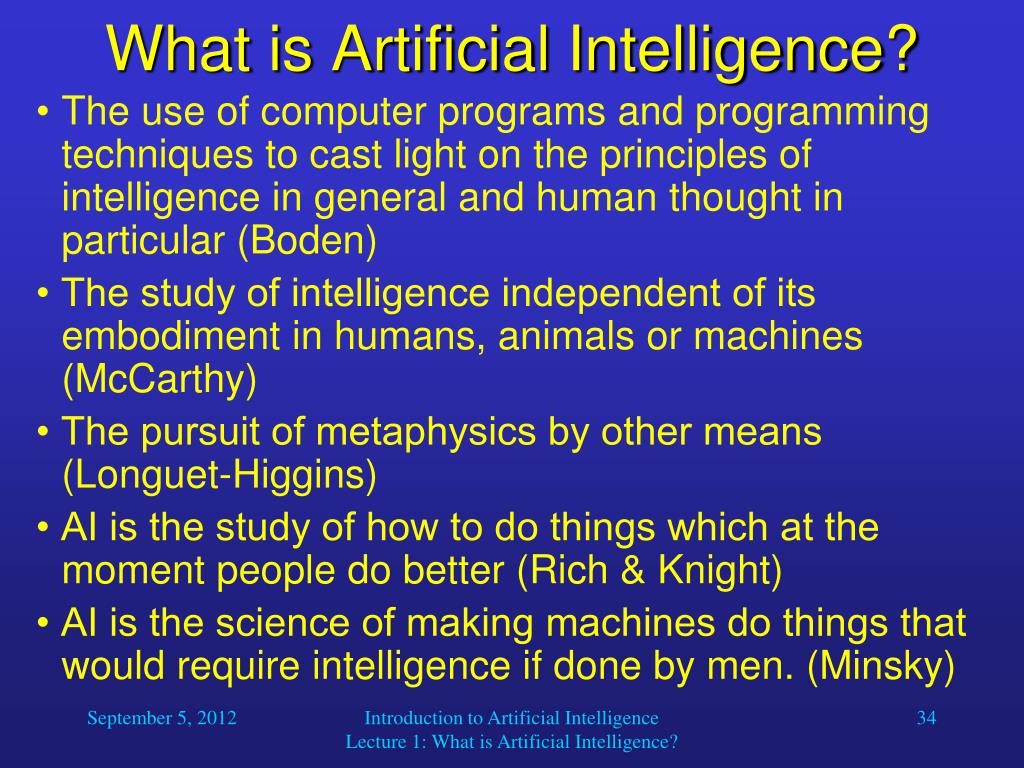 What is Artificial Intelligence?

• The use of computer programs and programming techniques to cast light on the principles of intelligence in general and human thought in particular (Boden)
• The study of intelligence independent of its embodiment in humans, animals or machines (McCarthy)
• The pursuit of metaphysics by other means (Longuet-Higgins)
• AI is the study of how to do things which at the moment people do better (Rich & Knight)
• AI is the science of making machines do things that would require intelligence if done by men. (Minsky)

September 5, 2012

Introduction to Artificial Intelligence
Lecture 1: What is Artificial Intelligence?

34